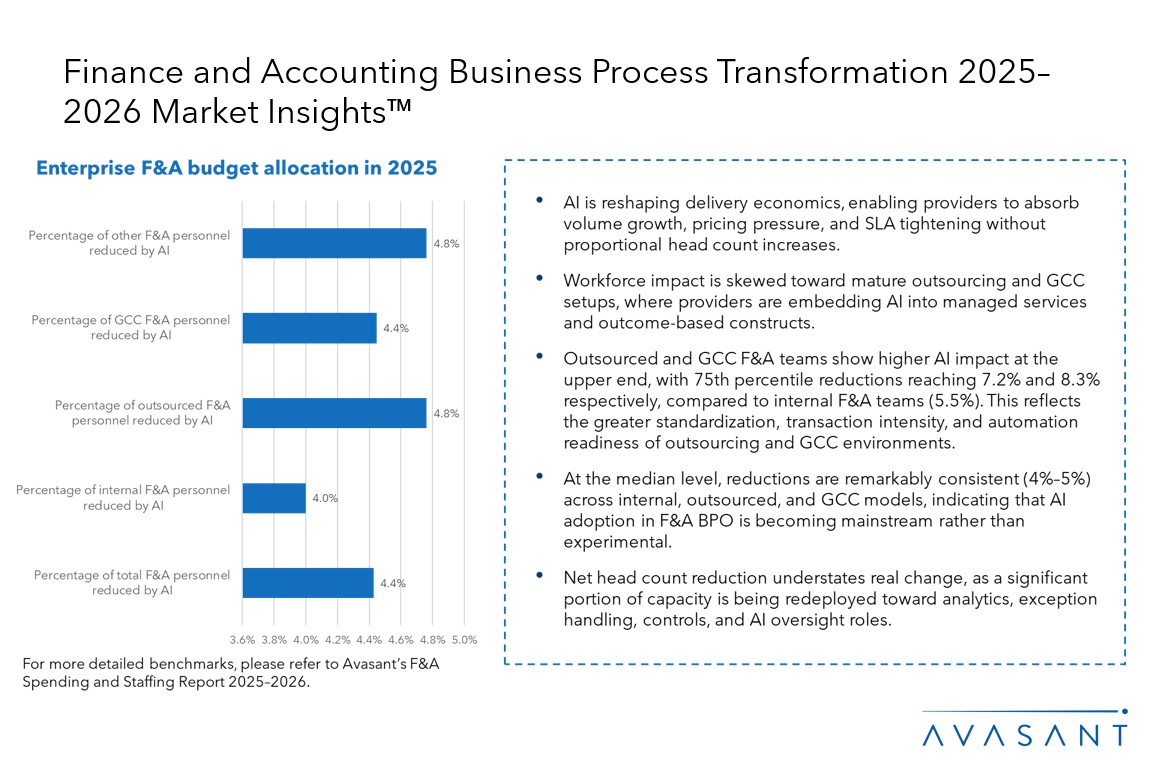 Finance and Accounting Business Process Transformation 2025–2026 Market Insights™

Enterprise F&A budget allocation in 2025

Percentage of other F&A personnel reduced by AI 4.8%

Percentage of GCC F&A personnel reduced by AI 4.4%

Percentage of outsourced F&A personnel reduced by AI 4.8%

Percentage of internal F&A personnel reduced by AI 4.0%

Percentage of total F&A personnel reduced by AI 4.4%

3.6% 3.8% 4.0% 4.2% 4.4% 4.6% 4.8% 5.0%

For more detailed benchmarks, please refer to Avasant's F&A Spending and Staffing Report 2025–2026.

• AI is reshaping delivery economics, enabling providers to absorb volume growth, pricing pressure, and SLA tightening without proportional head count increases.

• Workforce impact is skewed toward mature outsourcing and GCC setups, where providers are embedding AI into managed services and outcome-based constructs.

• Outsourced and GCC F&A teams show higher AI impact at the upper end, with 75th percentile reductions reaching 7.2% and 8.3% respectively, compared to internal F&A teams (5.5%). This reflects the greater standardization, transaction intensity, and automation readiness of outsourcing and GCC environments.

• At the median level, reductions are remarkably consistent (4%–5%) across internal, outsourced, and GCC models, indicating that AI adoption in F&A BPO is becoming mainstream rather than experimental.

• Net head count reduction understates real change, as a significant portion of capacity is being redeployed toward analytics, exception handling, controls, and AI oversight roles.

AVASANT